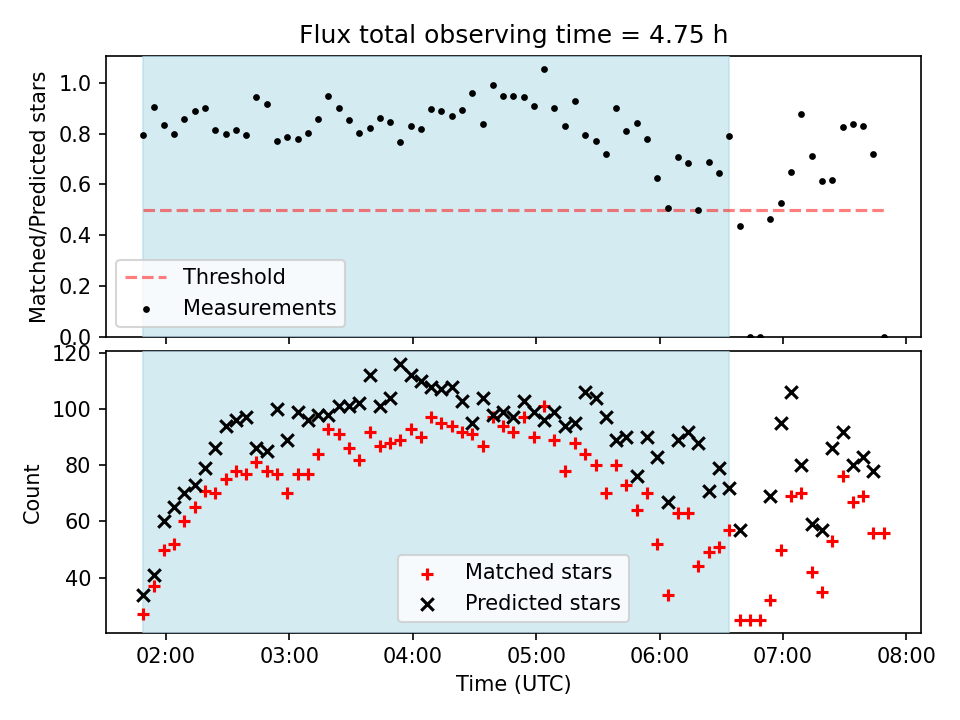 Flux total observing time = 4.75 h

Matched/Predicted stars

1.0
0.8
0.6
0.4
0.2
0.0

Threshold
Measurements

Count

120
100
80
60
40

Matched stars
Predicted stars

02:00
03:00
04:00
05:00
06:00
07:00
08:00

Time (UTC)